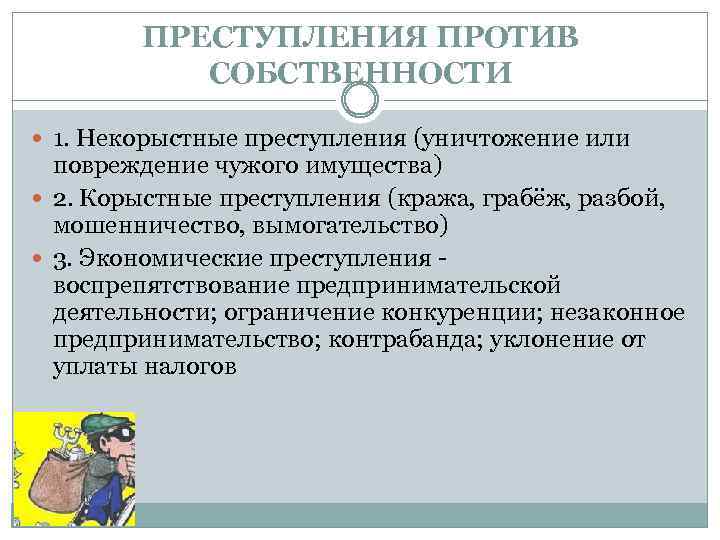 ПРЕСТУПЛЕНИЯ ПРОТИВ СОБСТВЕННОСТИ

1. Некорыстные преступления (уничтожение или повреждение чужого имущества)

2. Корыстные преступления (кража, грабёж, разбой, мошенничество, вымогательство)

3. Экономические преступления - воспрепятствование предпринимательской деятельности; ограничение конкуренции; незаконное предпринимательство; контрабанда; уклонение от уплаты налогов